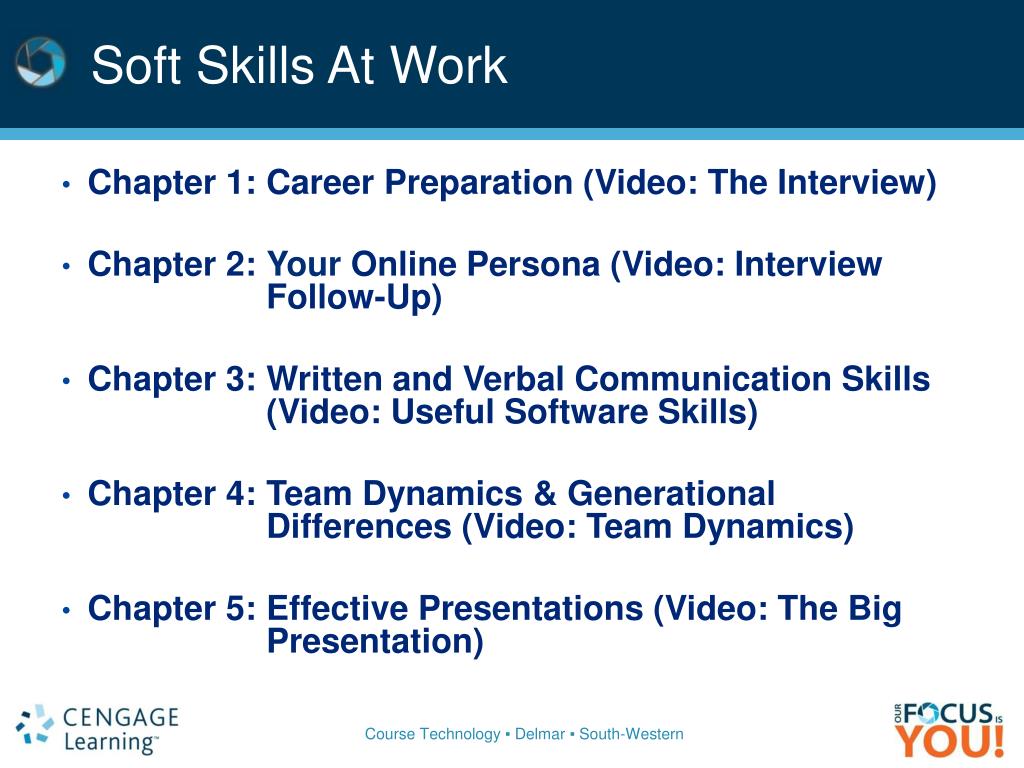 Soft Skills At Work

• Chapter 1: Career Preparation (Video: The Interview)

• Chapter 2: Your Online Persona (Video: Interview Follow-Up)

• Chapter 3: Written and Verbal Communication Skills (Video: Useful Software Skills)

• Chapter 4: Team Dynamics & Generational Differences (Video: Team Dynamics)

• Chapter 5: Effective Presentations (Video: The Big Presentation)

CENGAGE Learning™

Course Technology ▪ Delmar ▪ South-Western

OUR FOCUS IS YOU!